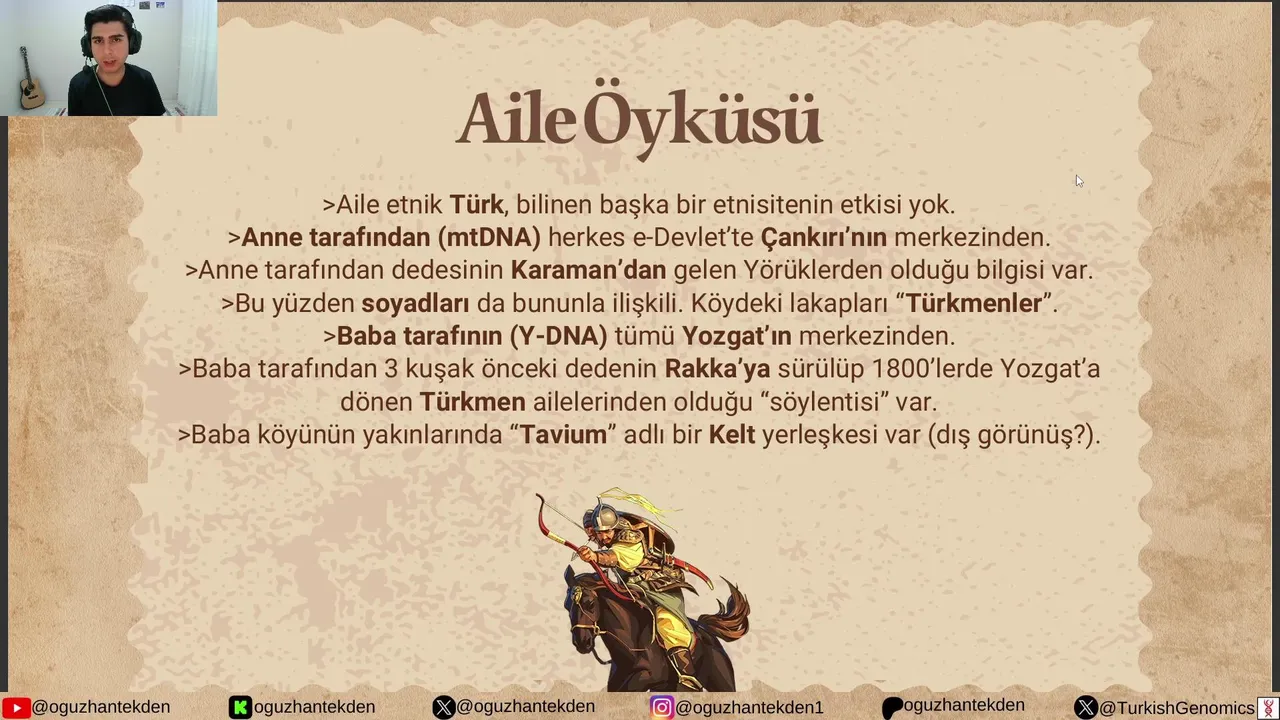 Aile Öyküsü

>Aile etnik Türk, bilinen başka bir etnisitenin etkisi yok.
>Anne tarafından (mtDNA) herkes e-Devlet'te Çankırı'nın merkezinden.
>Anne tarafından dedesinin Karaman'dan gelen Yörüklerden olduğu bilgisi var.
>Bu yüzden soyadları da bununla ilişkili. Köydeki lakapları "Türkmenler".
>Baba tarafının (Y-DNA) tümü Yozgat'ın merkezinden.
>Baba tarafından 3 kuşak önceki dedenin Rakka'ya sürülüp 1800'lerde Yozgat'a dönen Türkmen ailelerinden olduğu "söylentisi" var.
>Baba köyünün yakınlarında "Tavium" adlı bir Kelt yerleşkesi var (dış görünüş?).

@oguzhantekden oguzhantekden @oguzhantekden @oguzhantekden1 oguzhantekden @TurkishGenomics